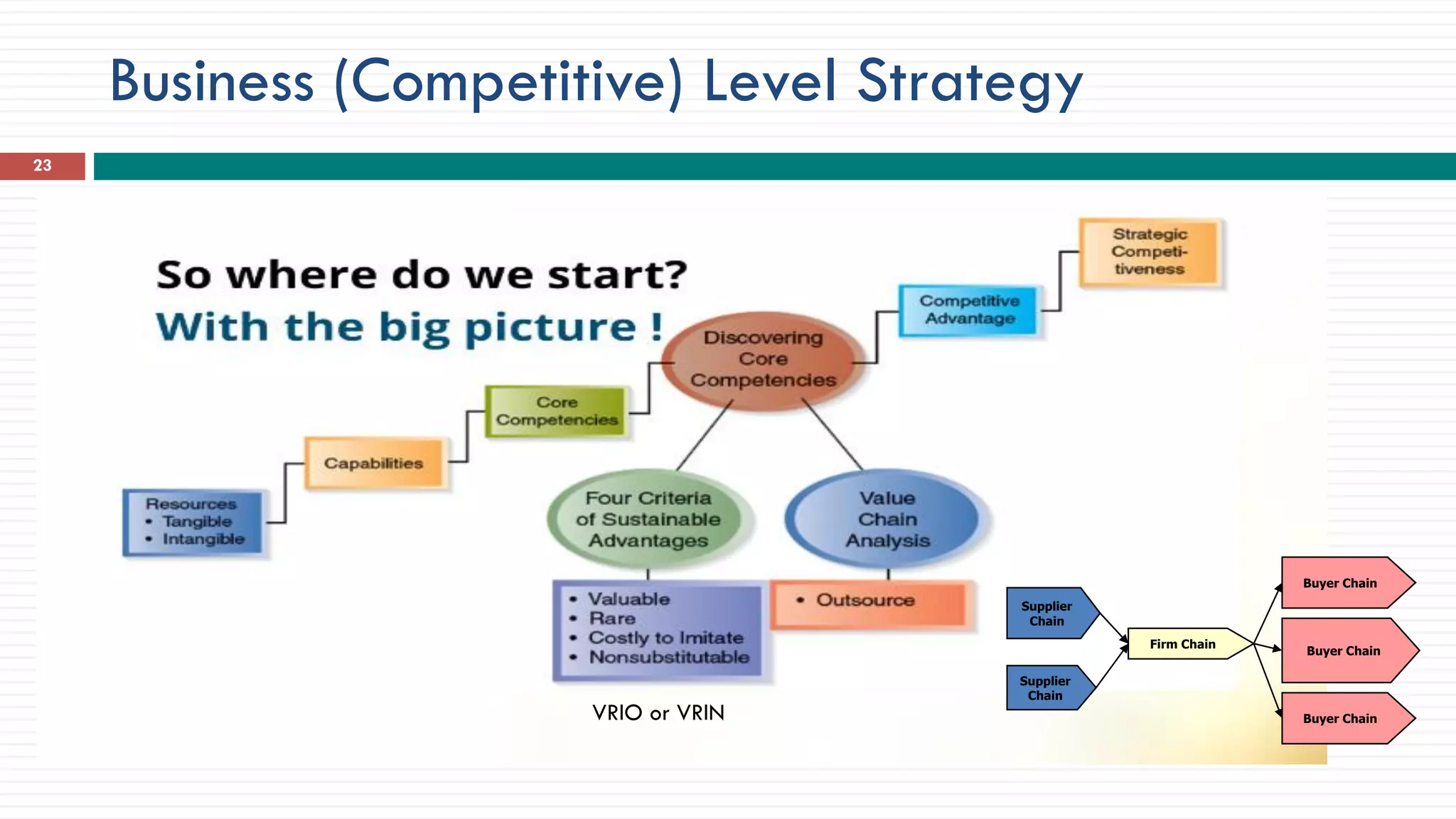 Business (Competitive) Level Strategy

23

So where do we start?
With the big picture !

Strategic Competitiveness

Competitive Advantage

Discovering Core Competencies

Core Competencies

Capabilities

Resources
• Tangible
• Intangible

Four Criteria of Sustainable Advantages

Value Chain Analysis

• Valuable
• Rare
• Costly to Imitate
• Nonsubstitutable

• Outsource

VRIO or VRIN

Supplier Chain

Supplier Chain

Firm Chain

Buyer Chain

Buyer Chain

Buyer Chain